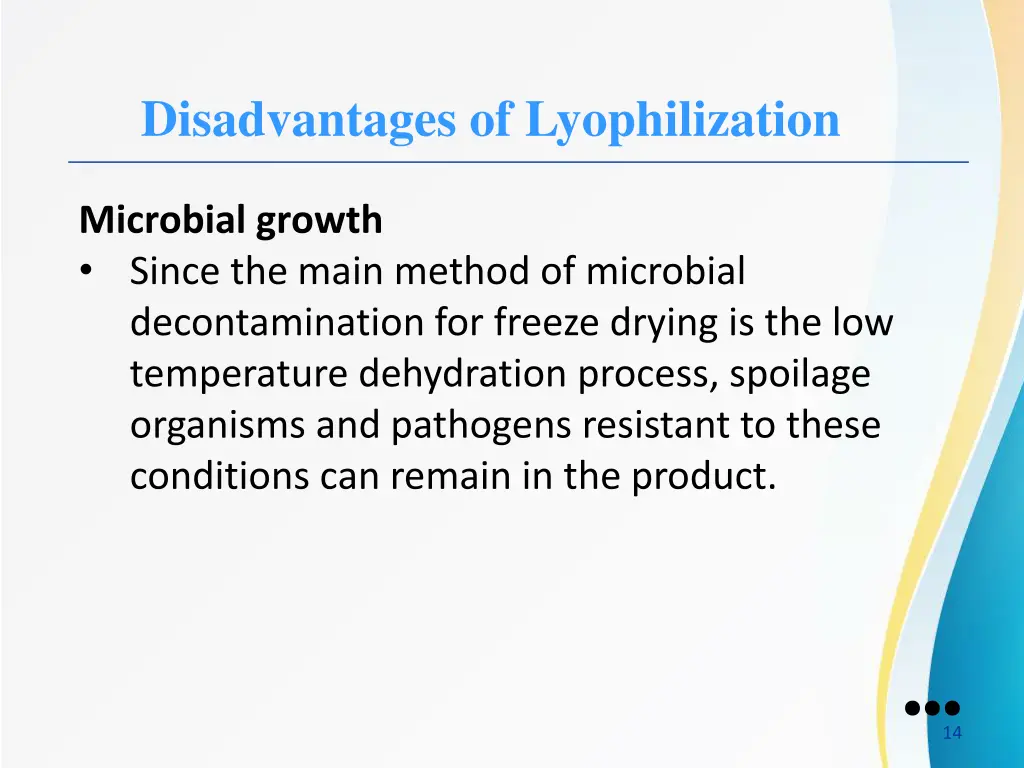 Disadvantages of Lyophilization

Microbial growth

• Since the main method of microbial decontamination for freeze drying is the low temperature dehydration process, spoilage organisms and pathogens resistant to these conditions can remain in the product.

14